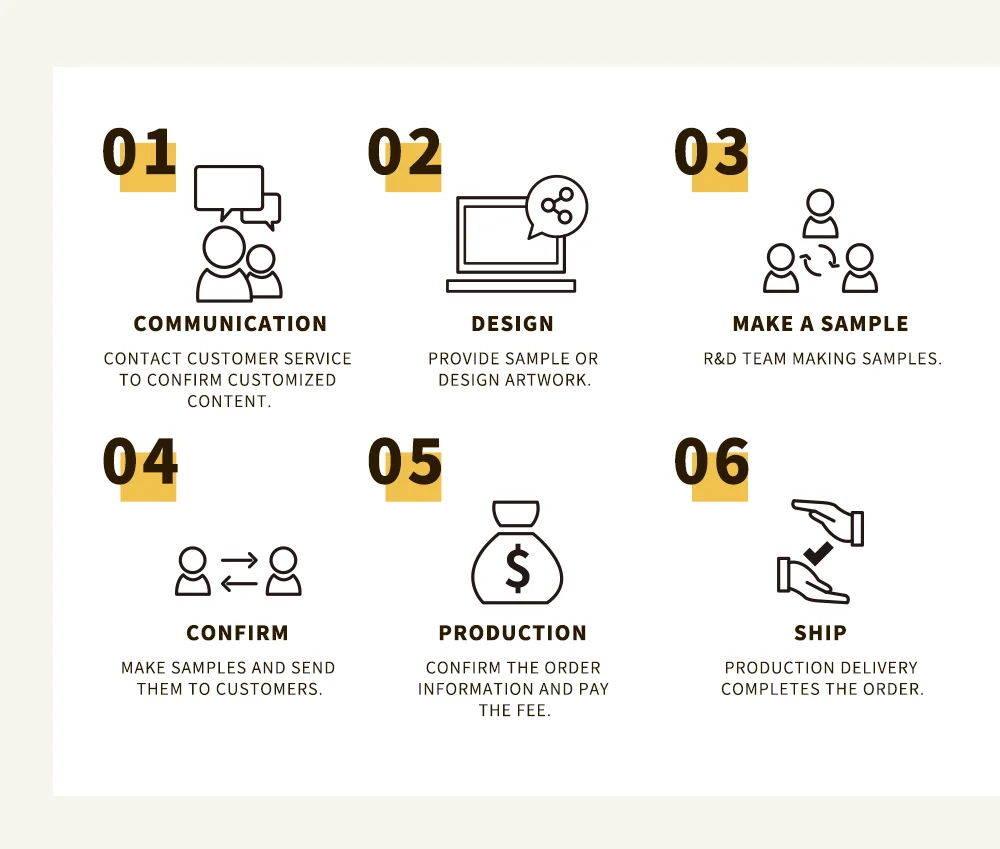 01

COMMUNICATION

CONTACT CUSTOMER SERVICE TO CONFIRM CUSTOMIZED CONTENT.

02

DESIGN

PROVIDE SAMPLE OR DESIGN ARTWORK.

03

MAKE A SAMPLE

R&D TEAM MAKING SAMPLES.

04

CONFIRM

MAKE SAMPLES AND SEND THEM TO CUSTOMERS.

05

$

PRODUCTION

CONFIRM THE ORDER INFORMATION AND PAY THE FEE.

06

SHIP

PRODUCTION DELIVERY COMPLETES THE ORDER.